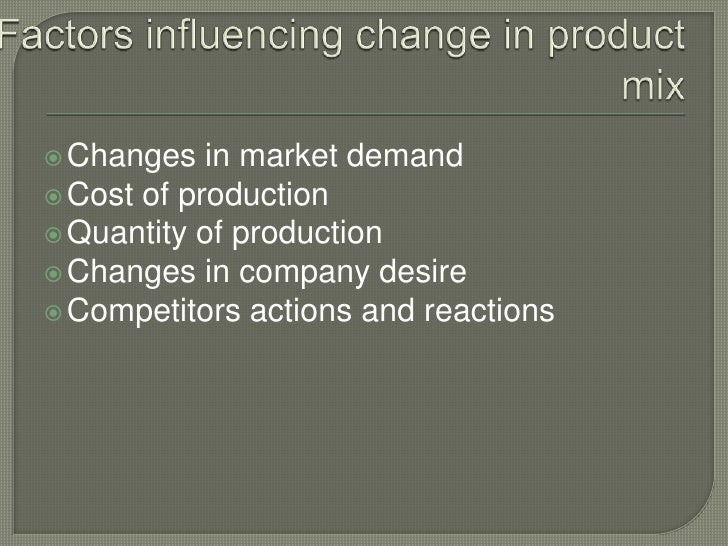 Factors influencing change in product mix

Changes in market demand
Cost of production
Quantity of production
Changes in company desire
Competitors actions and reactions